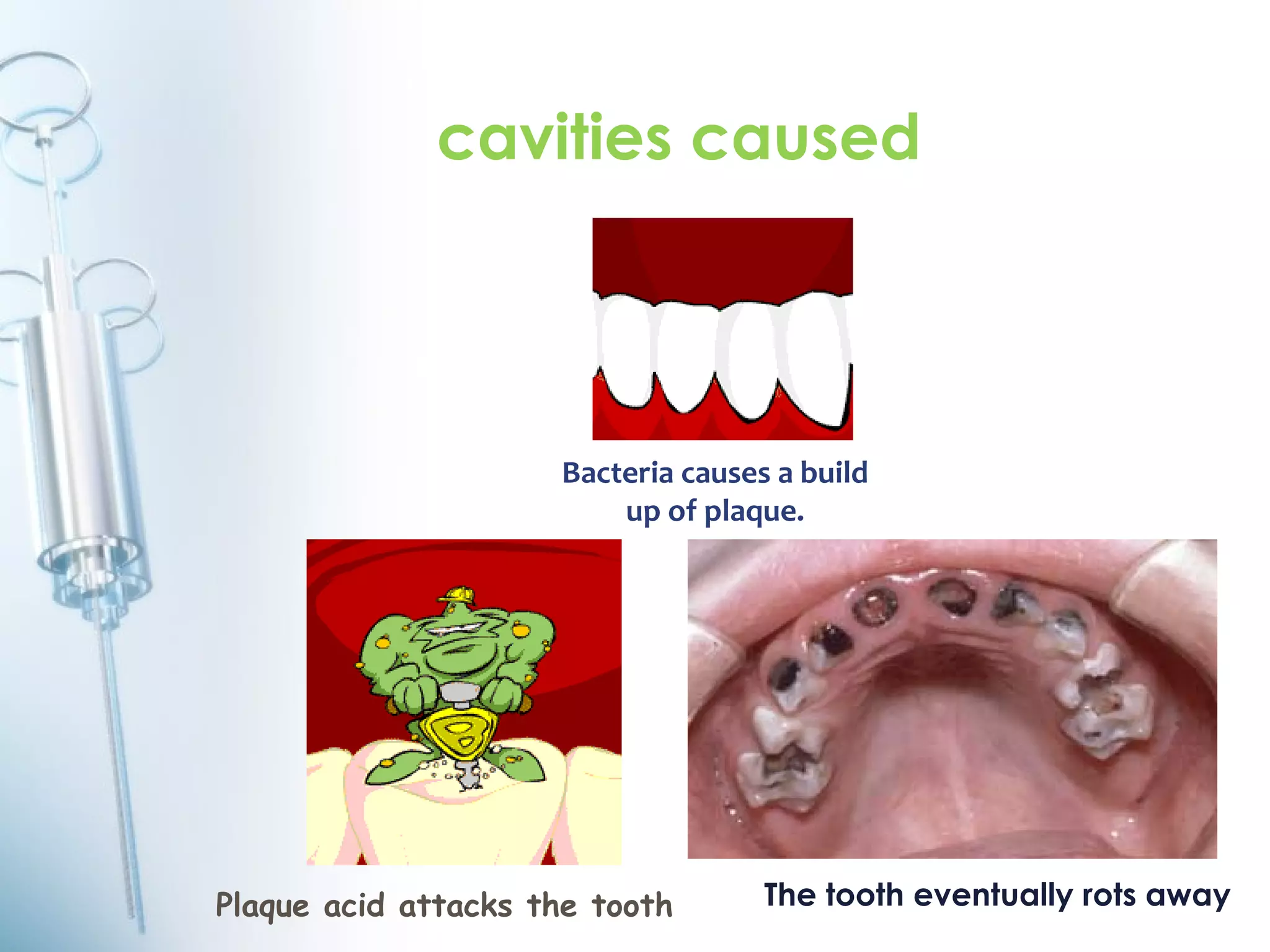 cavities caused

Bacteria causes a build up of plaque.

Plaque acid attacks the tooth

The tooth eventually rots away